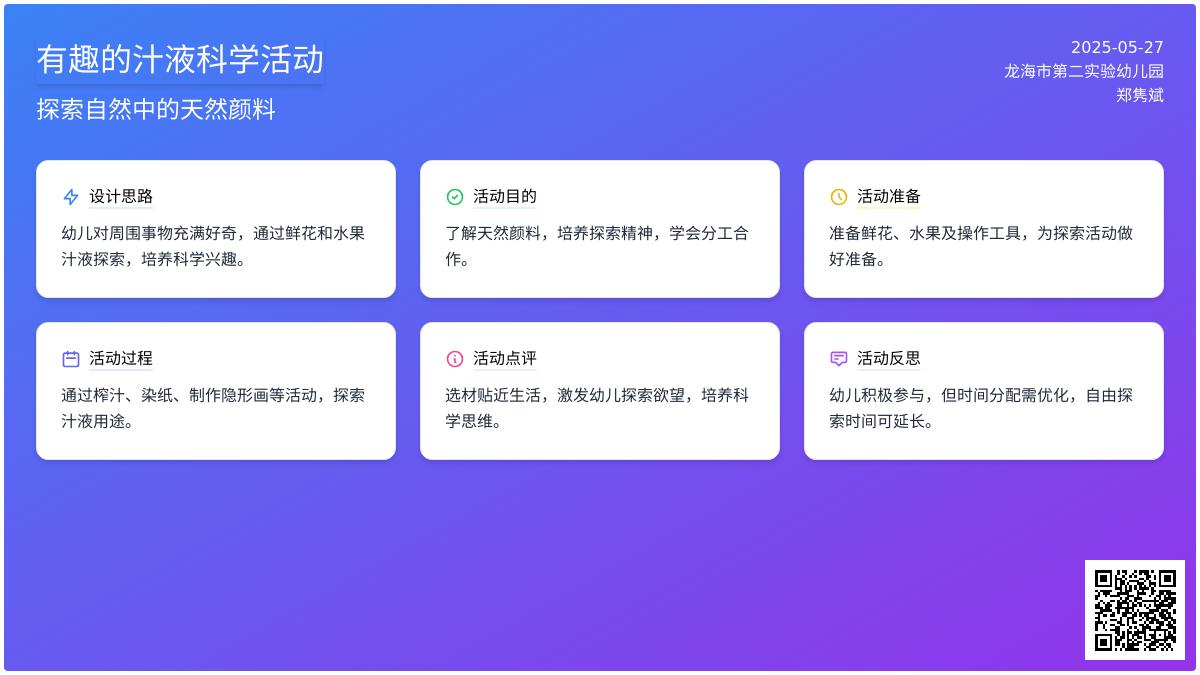 有趣的汁液科学活动

探索自然中的天然颜料

2025-05-27
龙海市第二实验幼儿园
郑隽斌

设计思路

幼儿对周围事物充满好奇，通过鲜花和水果汁液探索，培养科学兴趣。

活动目的

了解天然颜料，培养探索精神，学会分工合作。

活动准备

准备鲜花、水果及操作工具，为探索活动做好准备。

活动过程

通过榨汁、染纸、制作隐形画等活动，探索汁液用途。

活动点评

选材贴近生活，激发幼儿探索欲望，培养科学思维。

活动反思

幼儿积极参与，但时间分配需优化，自由探索时间可延长。